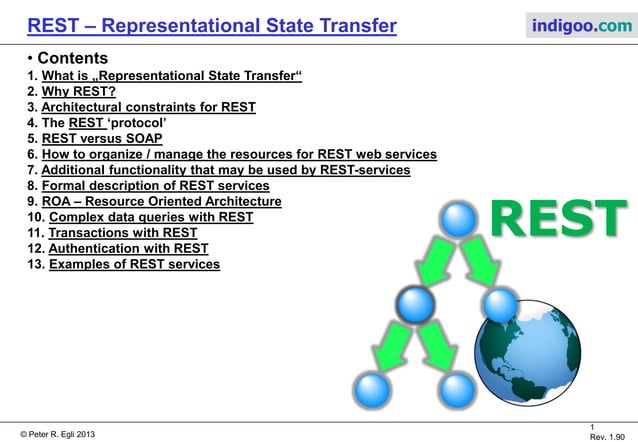 REST – Representational State Transfer

indigoo.com

• Contents
1. What is „Representational State Transfer“
2. Why REST?
3. Architectural constraints for REST
4. The REST ‘protocol’
5. REST versus SOAP
6. How to organize / manage the resources for REST web services
7. Additional functionality that may be used by REST-services
8. Formal description of REST services
9. ROA – Resource Oriented Architecture
10. Complex data queries with REST
11. Transactions with REST
12. Authentication with REST
13. Examples of REST services

REST

© Peter R. Egli 2013

1
Rev. 1.90